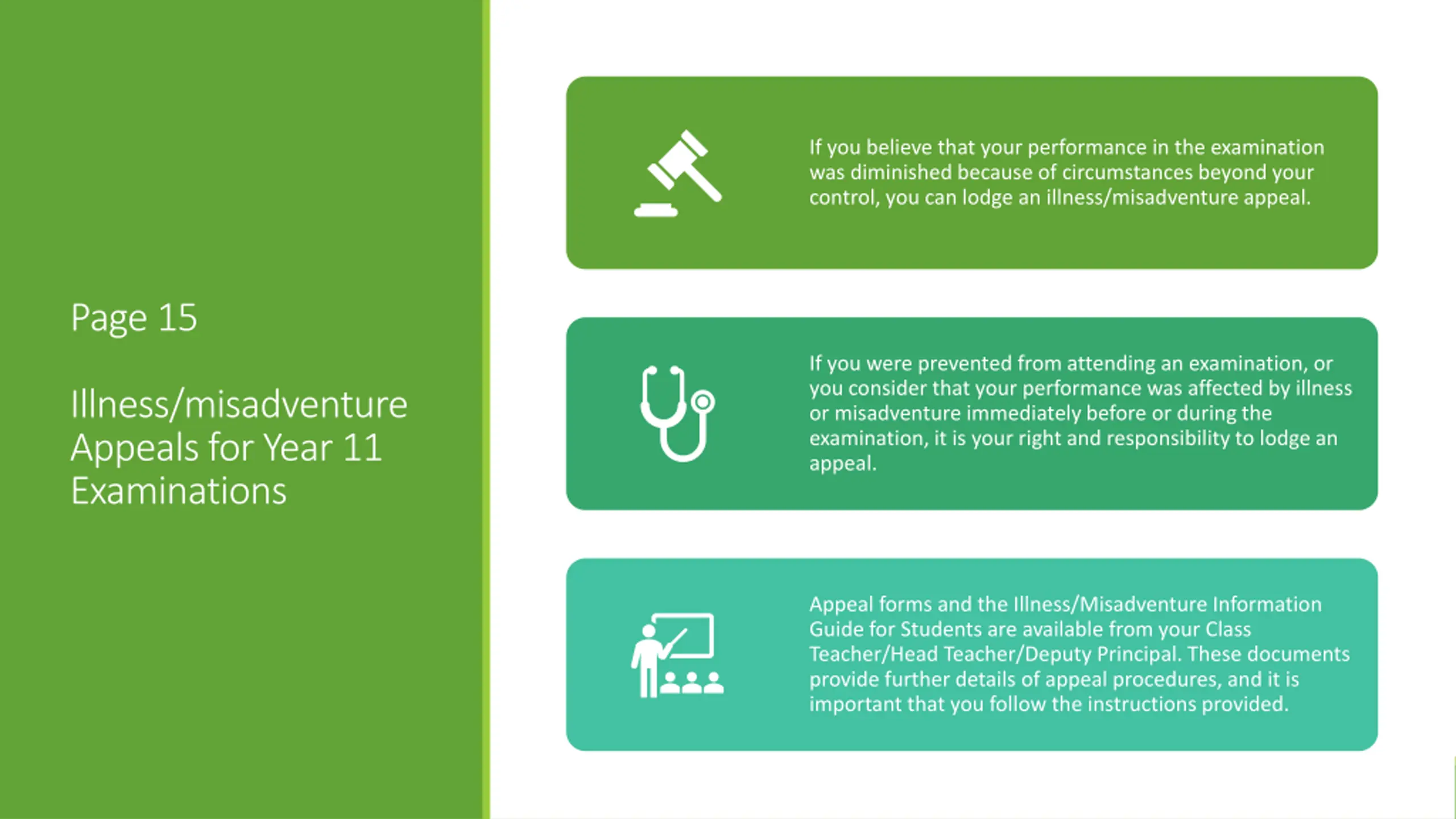 Page 15

Illness/misadventure Appeals for Year 11 Examinations

If you believe that your performance in the examination was diminished because of circumstances beyond your control, you can lodge an illness/misadventure appeal.

If you were prevented from attending an examination, or you consider that your performance was affected by illness or misadventure immediately before or during the examination, it is your right and responsibility to lodge an appeal.

Appeal forms and the Illness/Misadventure Information Guide for Students are available from your Class Teacher/Head Teacher/Deputy Principal. These documents provide further details of appeal procedures, and it is important that you follow the instructions provided.